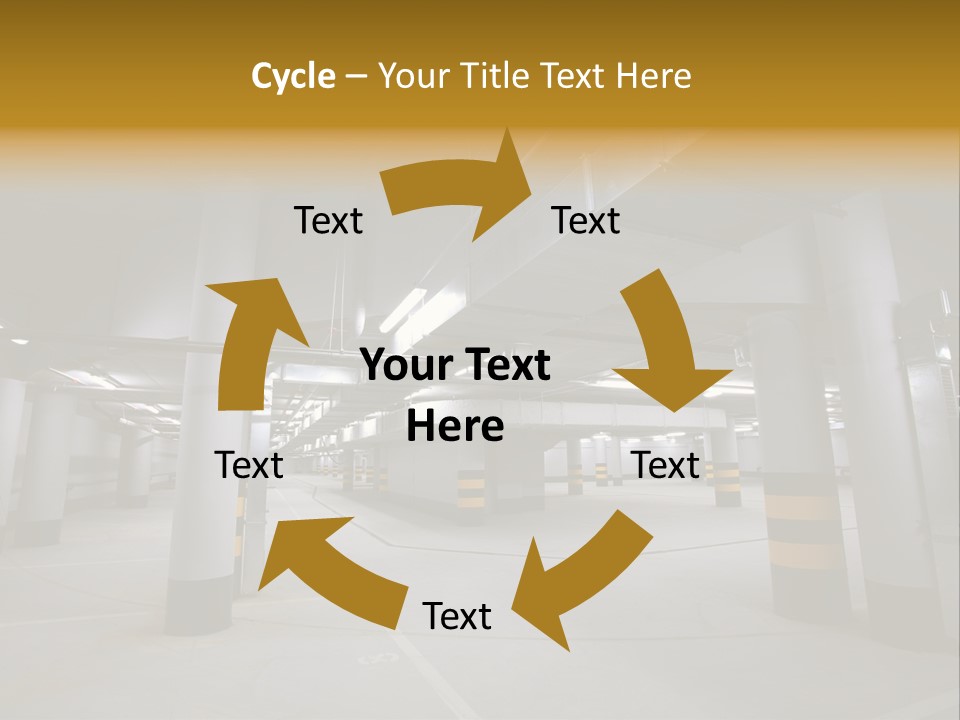 Cycle – Your Title Text Here

Text

Text

Your Text Here

Text

Text

Text